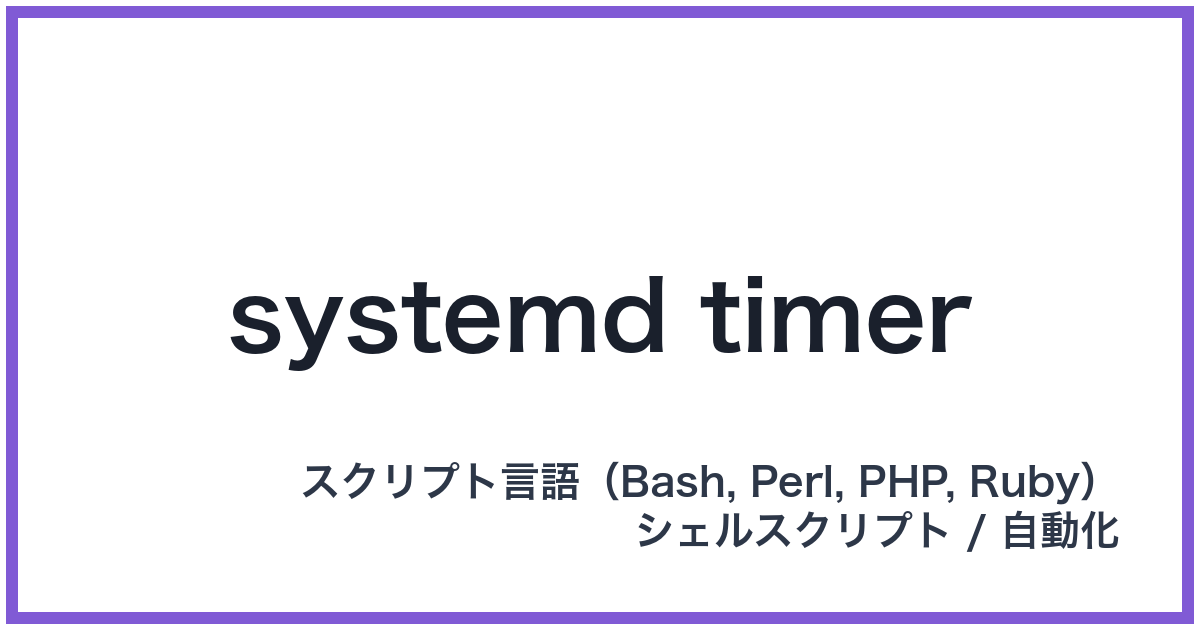 systemd timer

スクリプト言語（Bash, Perl, PHP, Ruby）
シェルスクリプト / 自動化